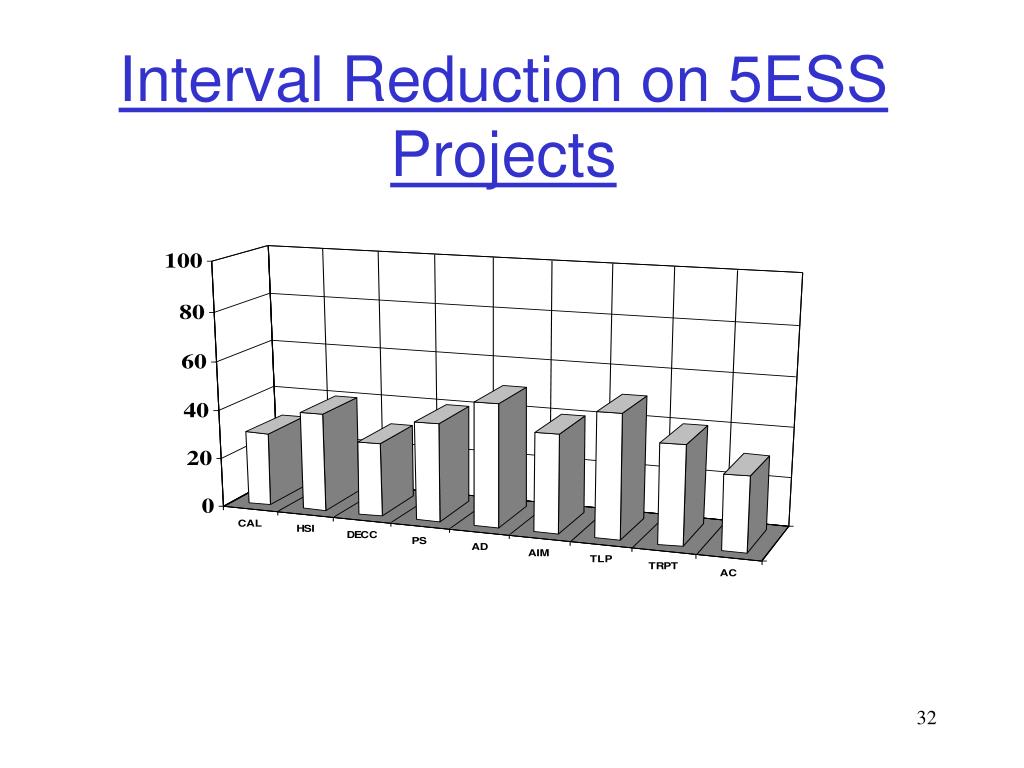 Interval Reduction on 5ESS Projects

100
80
60
40
20
0

CAL
HSI
DECC
PS
AD
AIM
TLP
TRPT
AC

32